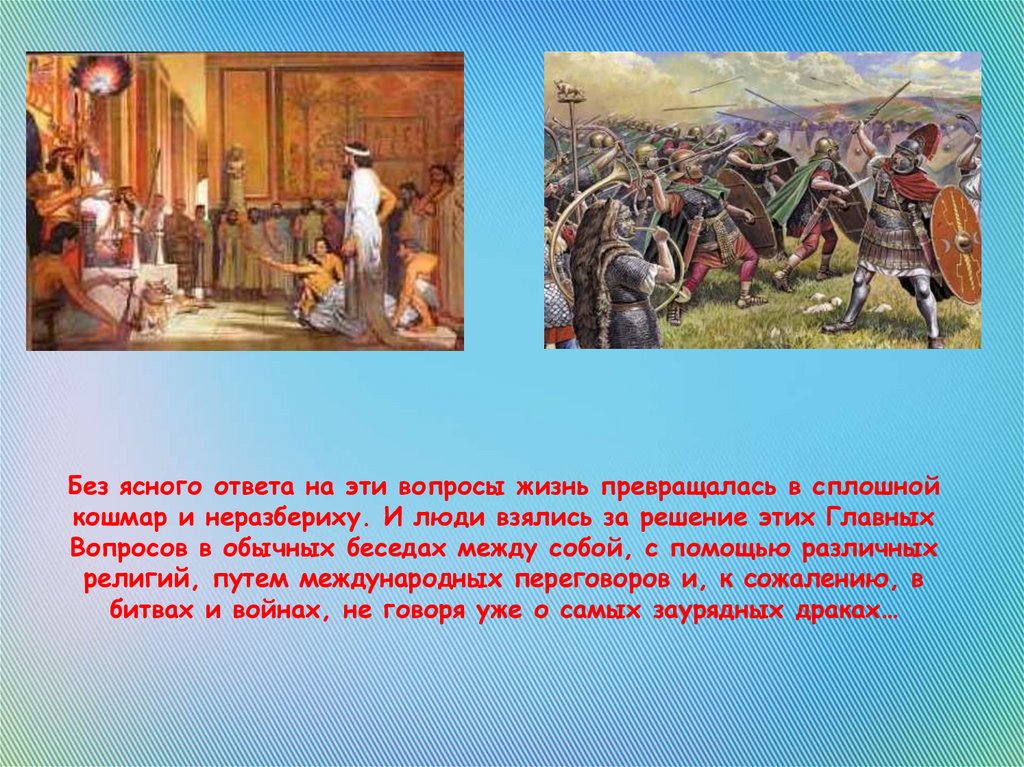 Без ясного ответа на эти вопросы жизнь превращалась в сплошной кошмар и неразбериху. И люди взялись за решение этих Главных Вопросов в обычных беседах между собой, с помощью различных религий, путем международных переговоров и, к сожалению, в битвах и войнах, не говоря уже о самых заурядных драках…